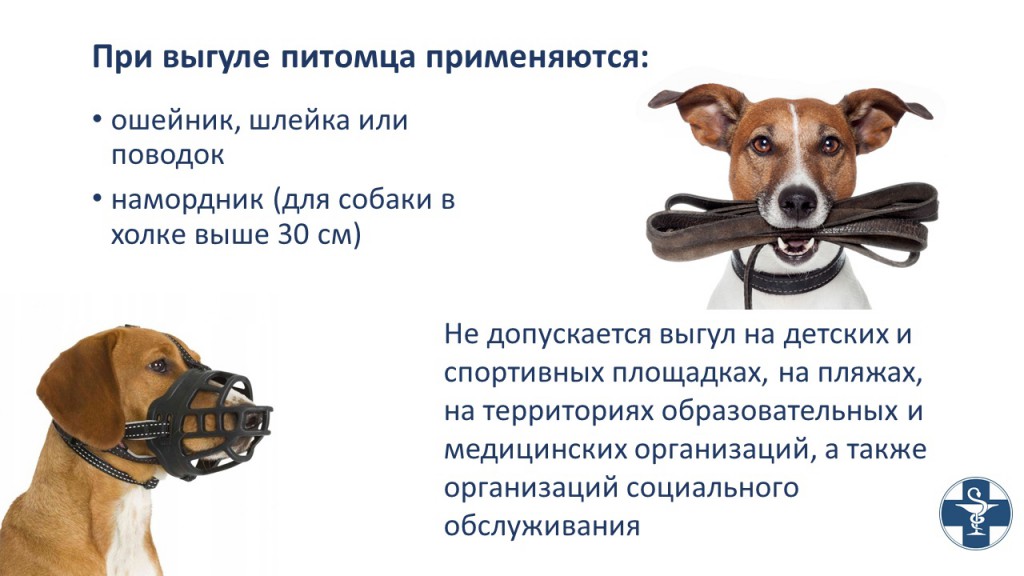 При выгуле питомца применяются:

• ошейник, шлейка или поводок

• намордник (для собаки в холке выше 30 см)

Не допускается выгул на детских и спортивных площадках, на пляжах, на территориях образовательных и медицинских организаций, а также организаций социального обслуживания